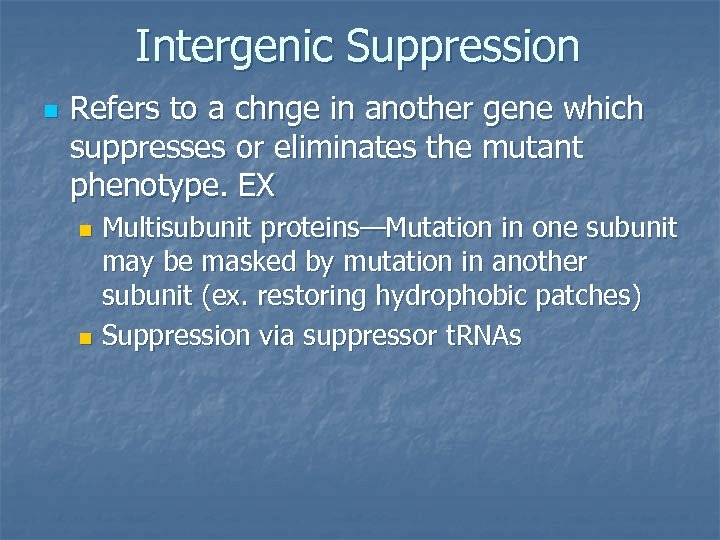 Intergenic Suppression

Refers to a chnge in another gene which suppresses or eliminates the mutant phenotype. EX

Multisubunit proteins—Mutation in one subunit may be masked by mutation in another subunit (ex. restoring hydrophobic patches)

Suppression via suppressor tRNAs